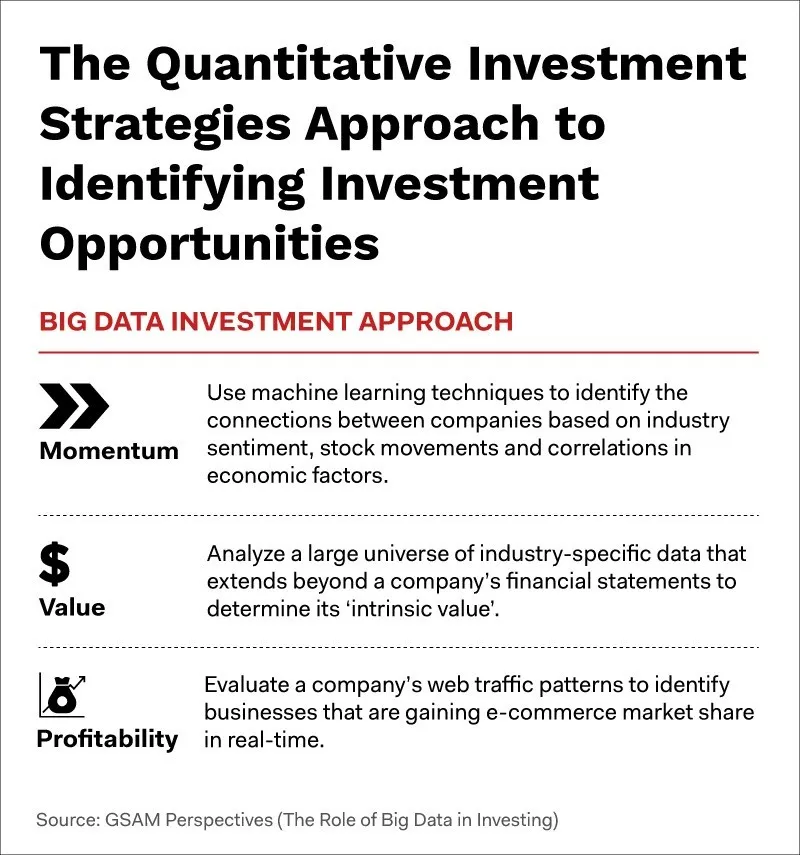 The Quantitative Investment Strategies Approach to Identifying Investment Opportunities

BIG DATA INVESTMENT APPROACH

Momentum
Use machine learning techniques to identify the connections between companies based on industry sentiment, stock movements and correlations in economic factors.

$
Value
Analyze a large universe of industry-specific data that extends beyond a company's financial statements to determine its 'intrinsic value'.

Profitability
Evaluate a company's web traffic patterns to identify businesses that are gaining e-commerce market share in real-time.

Source: GSAM Perspectives (The Role of Big Data in Investing)